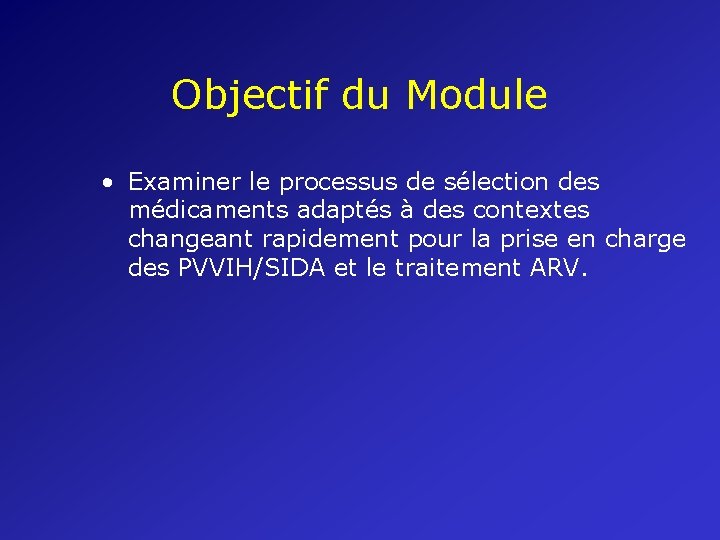 Objectif du Module

• Examiner le processus de sélection des médicaments adaptés à des contextes changeant rapidement pour la prise en charge des PVVIH/SIDA et le traitement ARV.